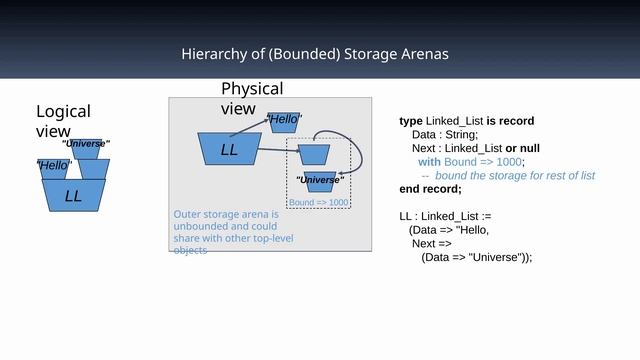 Hierarchy of (Bounded) Storage Arenas

Logical view

"Universe"

"Hello"

LL

Physical view

"Hello"

LL

"Universe"

Bound => 1000

Outer storage arena is unbounded and could share with other top-level objects

type Linked_List is record
Data : String;
Next : Linked_List or null
with Bound => 1000;
-- bound the storage for rest of list
end record;

LL : Linked_List :=
(Data => "Hello,
Next =>
(Data => "Universe"));